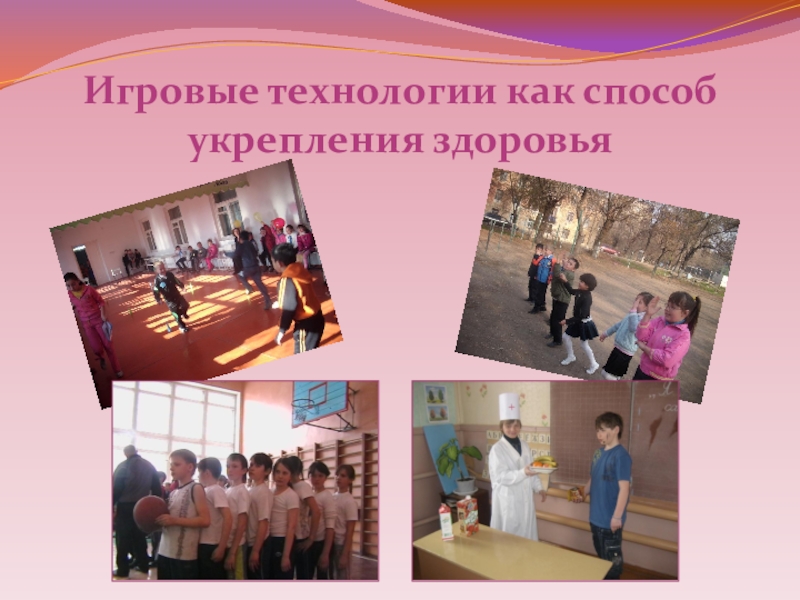 Игровые технологии как способ укрепления здоровья